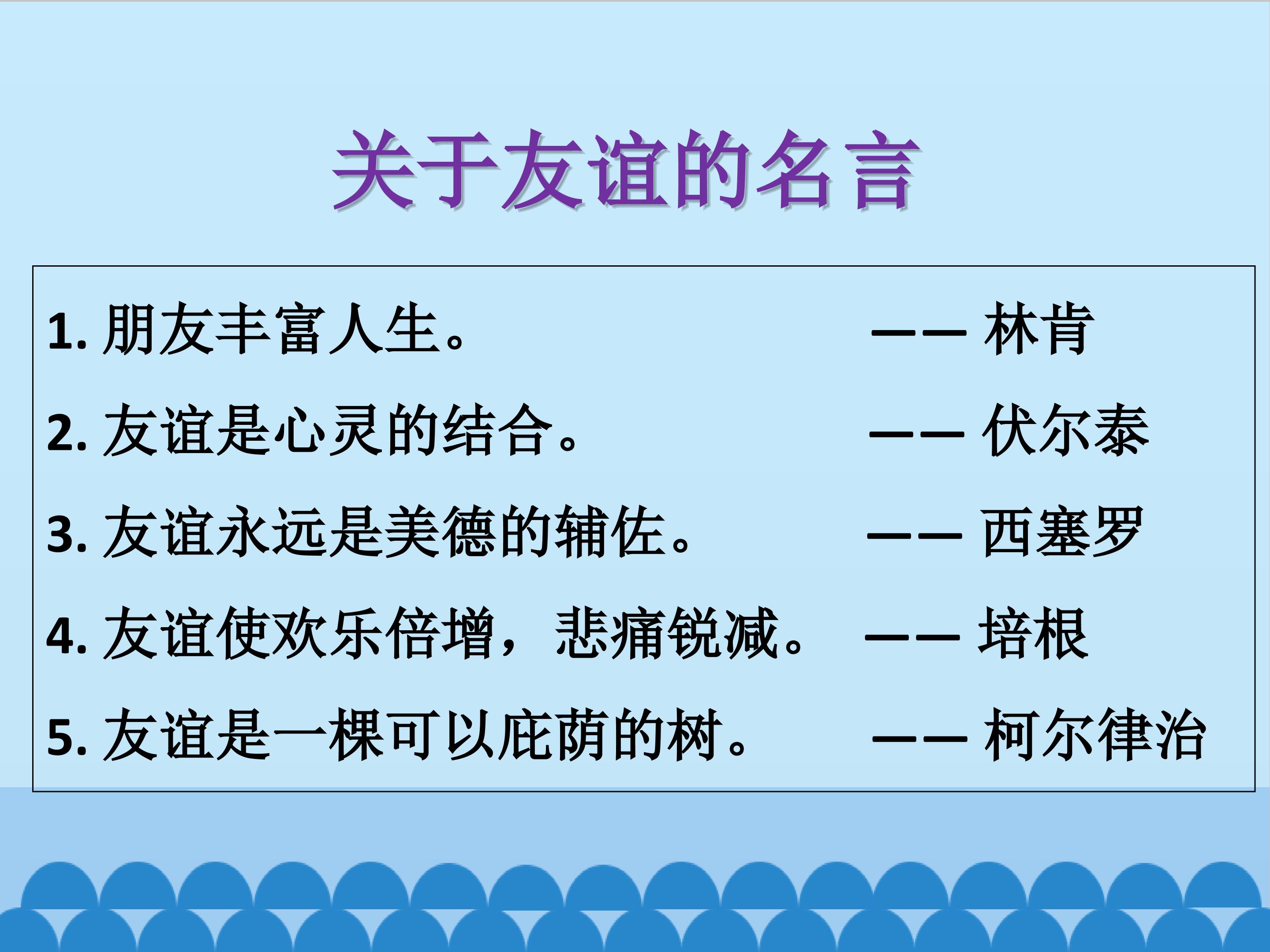 关于友谊的名言

1. 朋友丰富人生。 —— 林肯

2. 友谊是心灵的结合。 —— 伏尔泰

3. 友谊永远是美德的辅佐。 —— 西塞罗

4. 友谊使欢乐倍增，悲痛锐减。 —— 培根

5. 友谊是一棵可以庇荫的树。 —— 柯尔律治